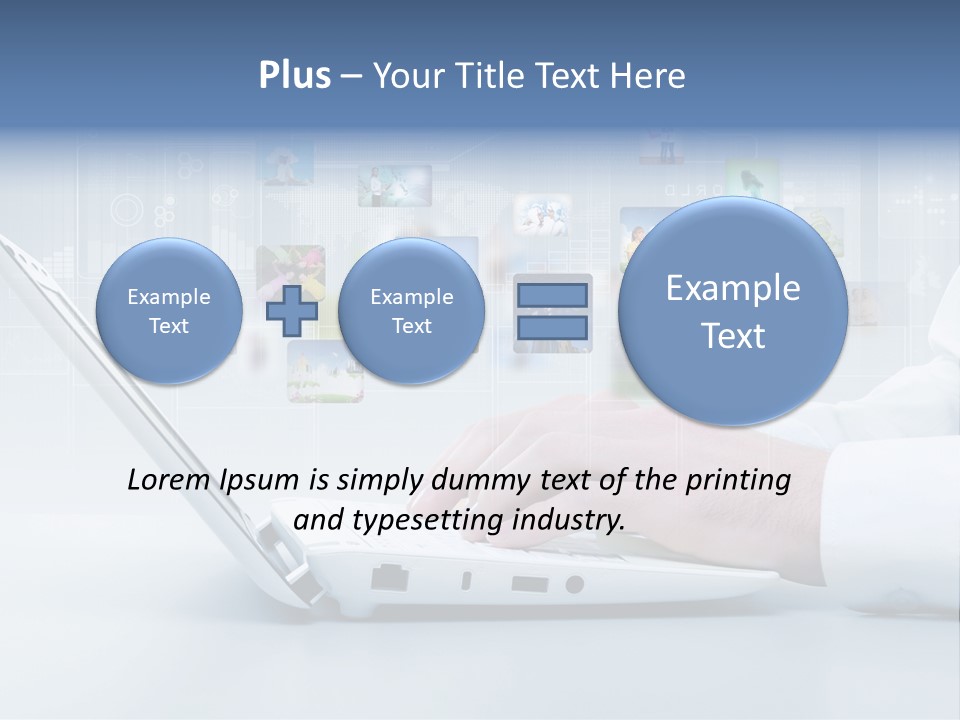 Plus – Your Title Text Here

Example Text

Example Text

Example Text

Lorem Ipsum is simply dummy text of the printing and typesetting industry.